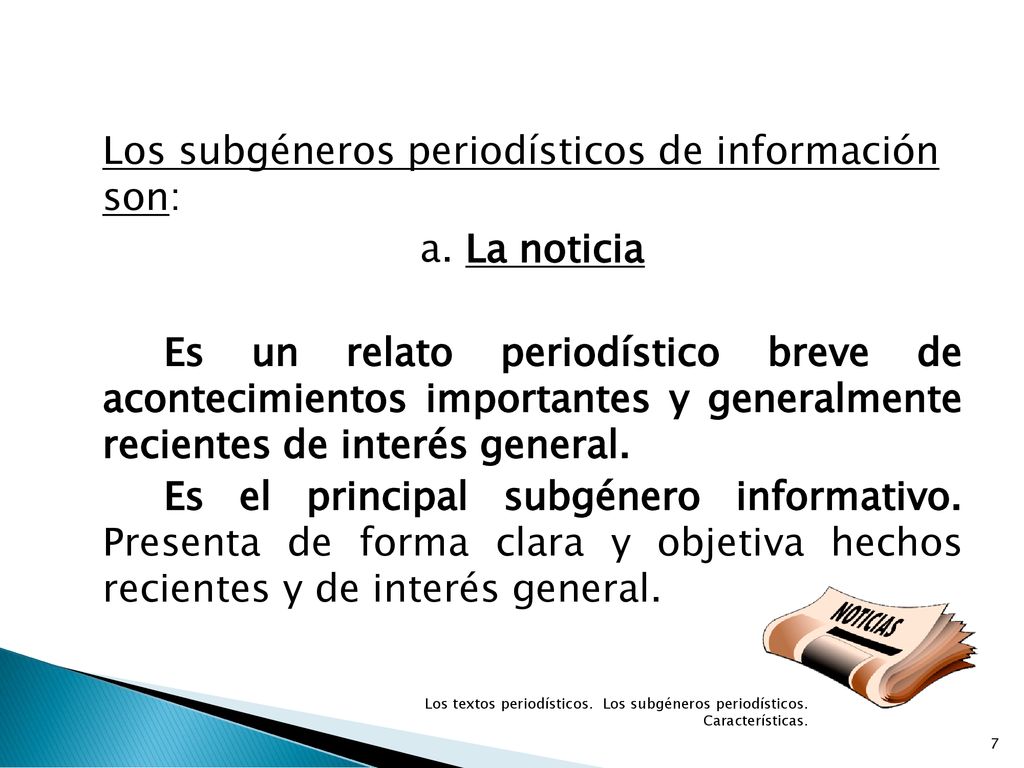 Los subgéneros periodísticos de información son:

a. La noticia

Es un relato periodístico breve de acontecimientos importantes y generalmente recientes de interés general.

Es el principal subgénero informativo. Presenta de forma clara y objetiva hechos recientes y de interés general.

NOTICIAS

Los textos periodísticos. Los subgéneros periodísticos. Características.

7